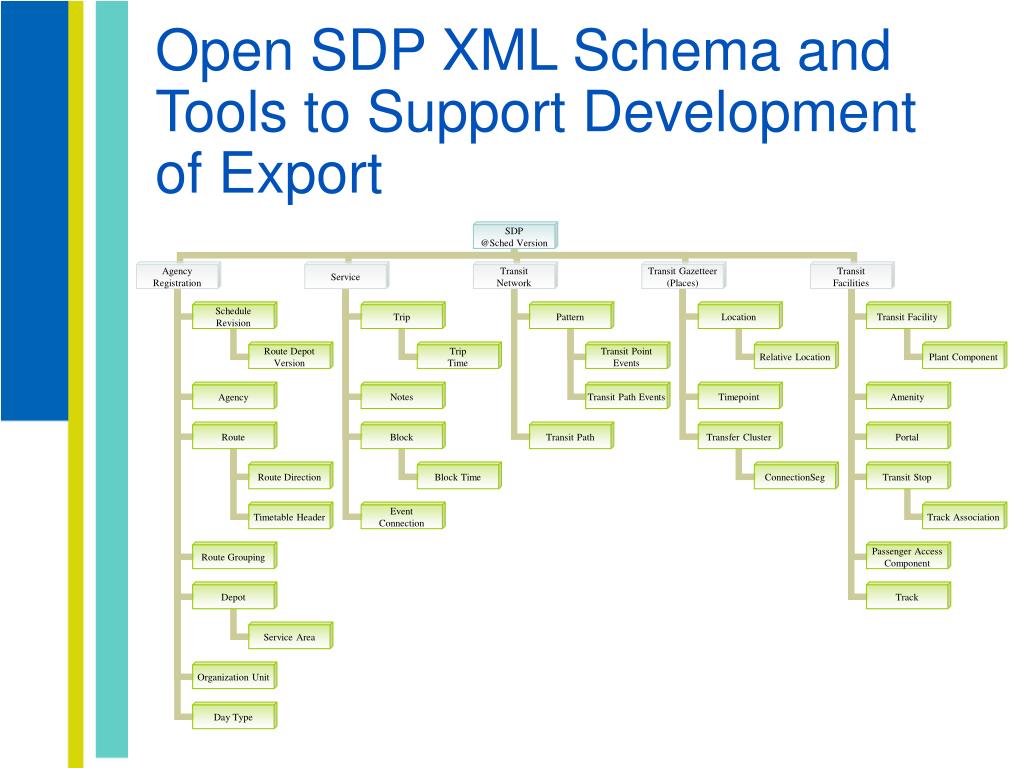 Open SDP XML Schema and Tools to Support Development of Export

SDP
@Sched Version

Agency Registration

Schedule Revision

Route Depot Version

Agency

Route

Route Direction

Timetable Header

Route Grouping

Depot

Service Area

Organization Unit

Day Type

Service

Trip

Trip Time

Notes

Block

Block Time

Event Connection

Transit Network

Pattern

Transit Point Events

Transit Path Events

Transit Path

Transit Gazetteer (Places)

Location

Relative Location

Timepoint

Transfer Cluster

ConnectionSeg

Transit Facilities

Transit Facility

Plant Component

Amenity

Portal

Transit Stop

Track Association

Passenger Access Component

Track